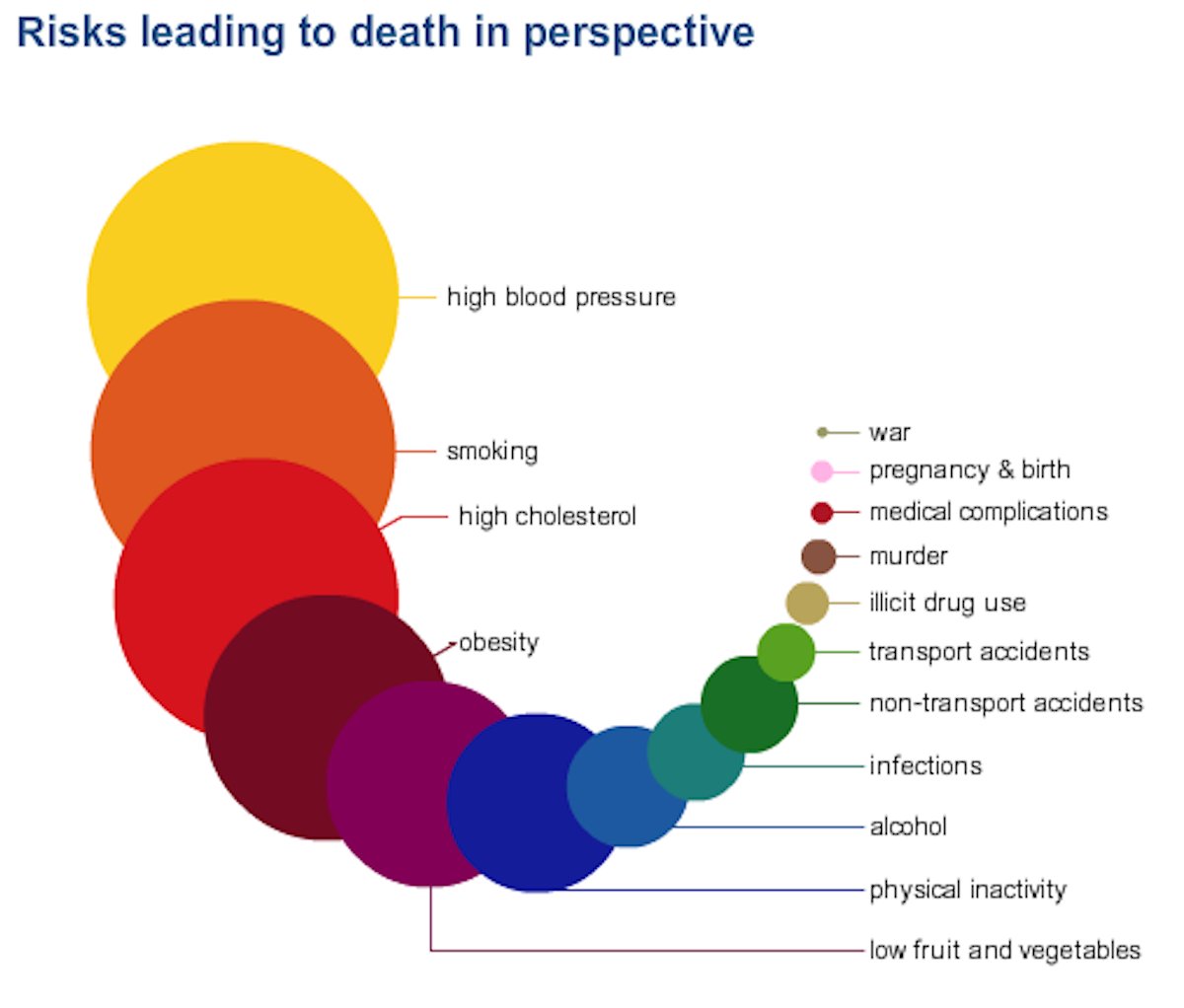 Risks leading to death in perspective

high blood pressure

smoking

high cholesterol

obesity

war

pregnancy & birth

medical complications

murder

illicit drug use

transport accidents

non-transport accidents

infections

alcohol

physical inactivity

low fruit and vegetables